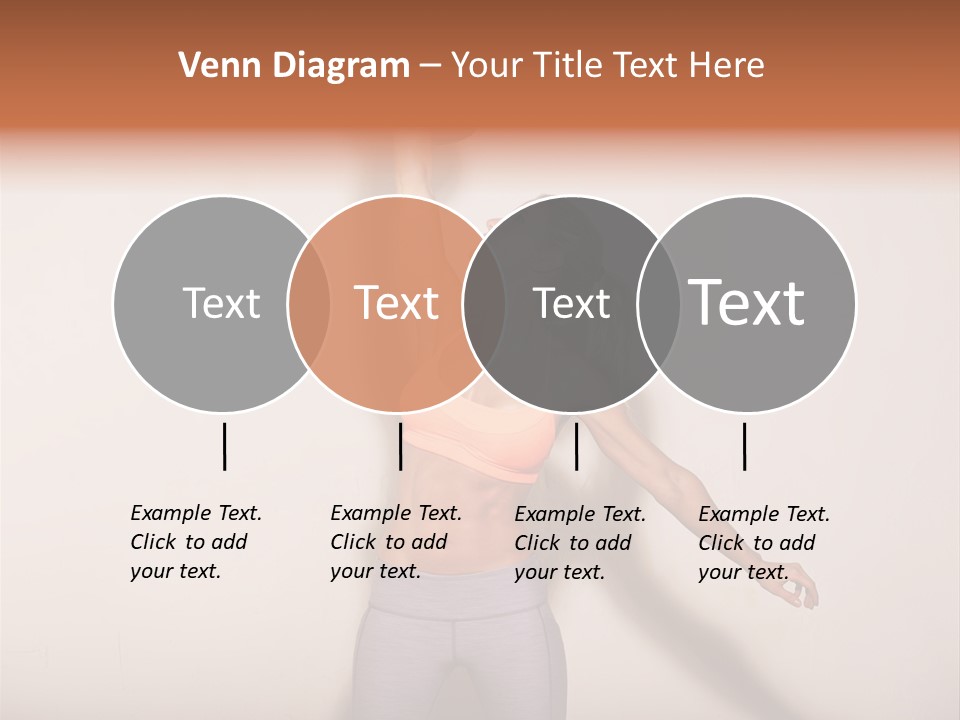 Venn Diagram – Your Title Text Here

Text

Text

Text

Text

Example Text. Click to add your text.

Example Text. Click to add your text.

Example Text. Click to add your text.

Example Text. Click to add your text.